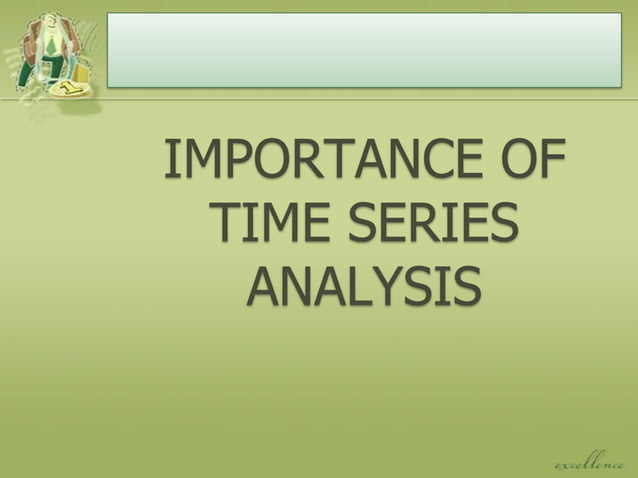 1

IMPORTANCE OF TIME SERIES ANALYSIS

excellence